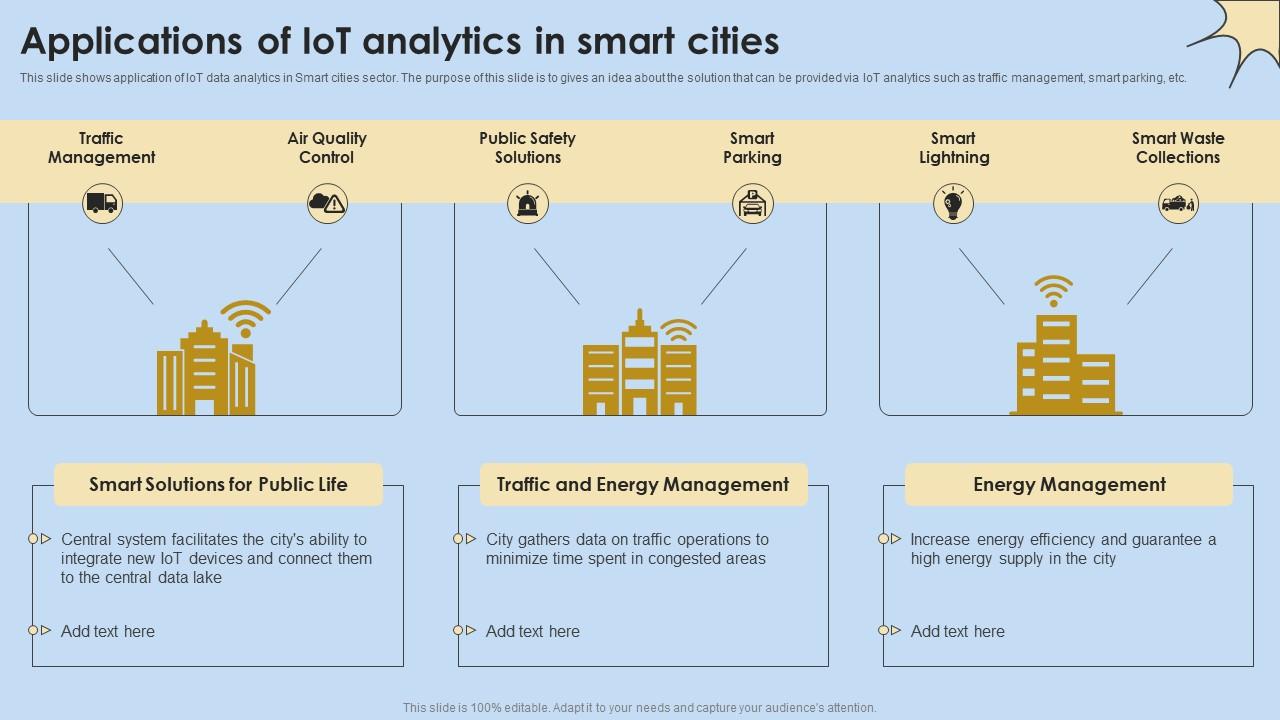 Applications of IoT analytics in smart cities

This slide shows application of IoT data analytics in Smart cities sector. The purpose of this slide is to gives an idea about the solution that can be provided via IoT analytics such as traffic management, smart parking, etc.

Traffic Management

Air Quality Control

Public Safety Solutions

Smart Parking

Smart Lightning

Smart Waste Collections

Smart Solutions for Public Life

Central system facilitates the city's ability to integrate new IoT devices and connect them to the central data lake

Add text here

Traffic and Energy Management

City gathers data on traffic operations to minimize time spent in congested areas

Add text here

Energy Management

Increase energy efficiency and guarantee a high energy supply in the city

Add text here

This slide is 100% editable. Adapt it to your needs and capture your audience's attention.